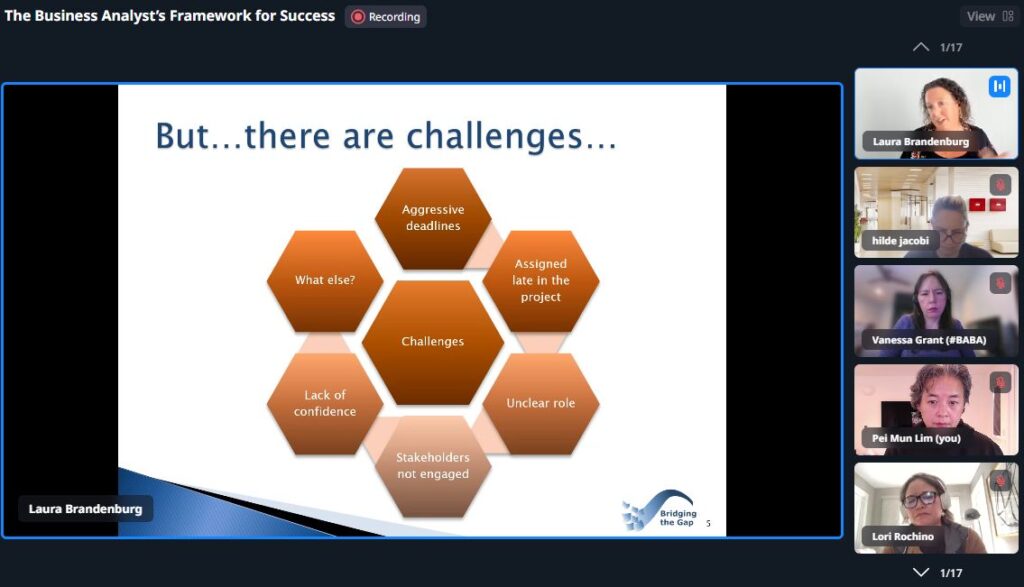 The Business Analyst's Framework for Success
Recording
View

1/17

But…there are challenges…

Aggressive deadlines
Assigned late in the project
Unclear role
Stakeholders not engaged
Lack of confidence
What else?
Challenges

Bridging the Gap
5

Laura Brandenburg

Laura Brandenburg
hilde jacobi
Vanessa Grant (#BABA)
Pei Mun Lim (you)
Lori Rochino

1/17